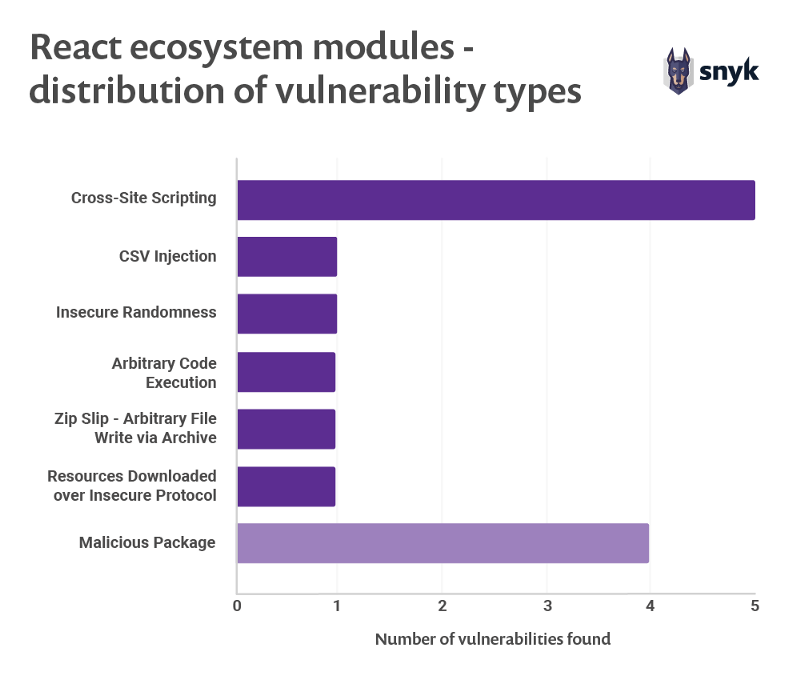 React ecosystem modules - distribution of vulnerability types

snyk

Cross-Site Scripting

CSV Injection

Insecure Randomness

Arbitrary Code Execution

Zip Slip - Arbitrary File Write via Archive

Resources Downloaded over Insecure Protocol

Malicious Package

0 1 2 3 4 5

Number of vulnerabilities found